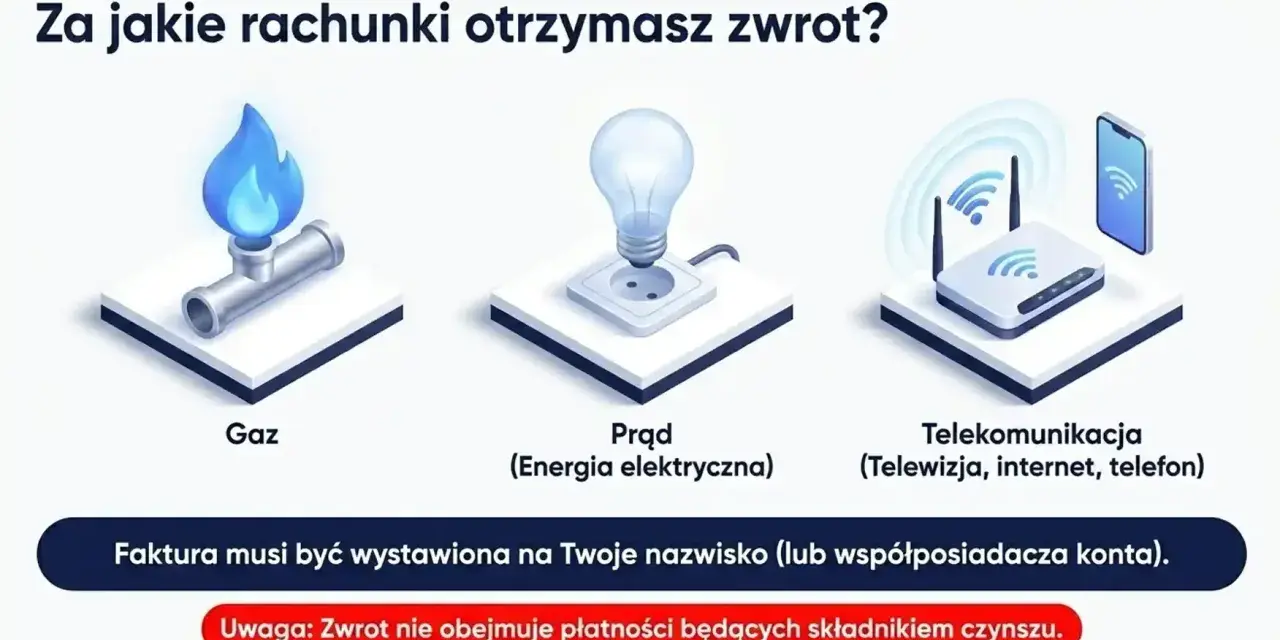 Za jakie rachunki otrzymasz zwrot?

Gaz

Prąd
(Energia elektryczna)

Telekomunikacja
(Telewizja, internet, telefon)

Faktura musi być wystawiona na Twoje nazwisko (lub współposiadacza konta).

Uwaga: Zwrot nie obejmuje płatności będących składnikiem czynszu.